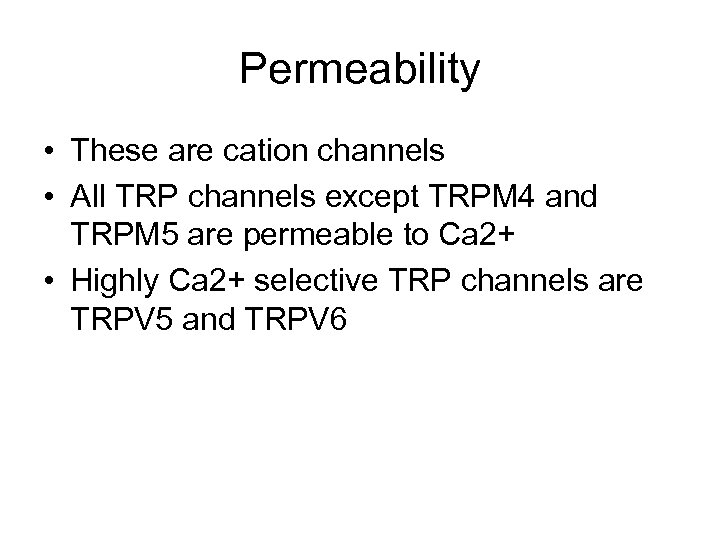 Permeability

• These are cation channels
• All TRP channels except TRPM4 and TRPM5 are permeable to Ca2+
• Highly Ca2+ selective TRP channels are TRPV5 and TRPV6